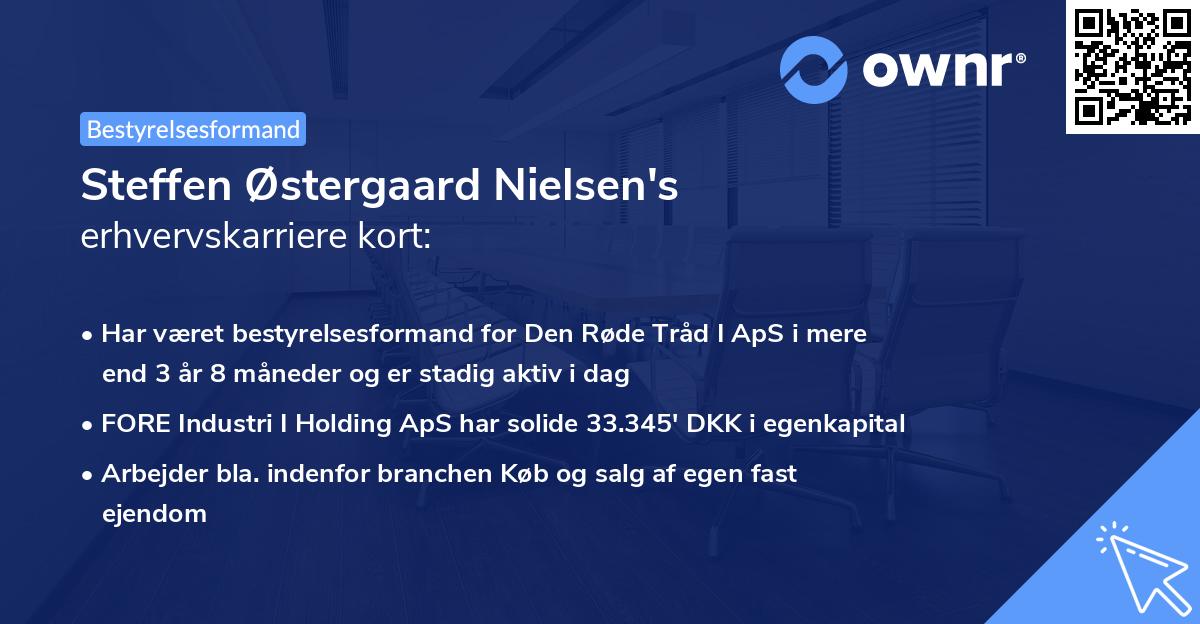 ownr®

Bestyrelsesformand

Steffen Østergaard Nielsen's
erhvervskarriere kort:

• Har været bestyrelsesformand for Den Røde Tråd I ApS i mere end 3 år 8 måneder og er stadig aktiv i dag

• FORE Industri I Holding ApS har solide 33.345' DKK i egenkapital

• Arbejder bla. indenfor branchen Køb og salg af egen fast ejendom